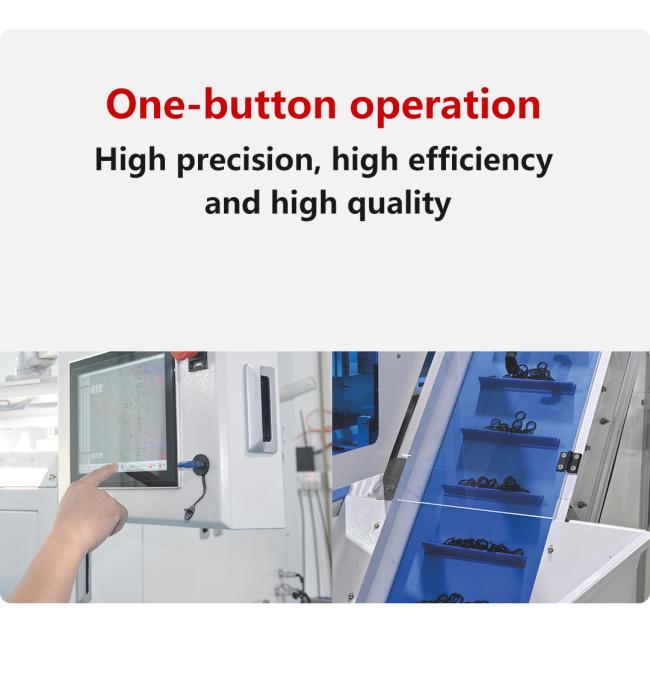 One-button operation

High precision, high efficiency and high quality